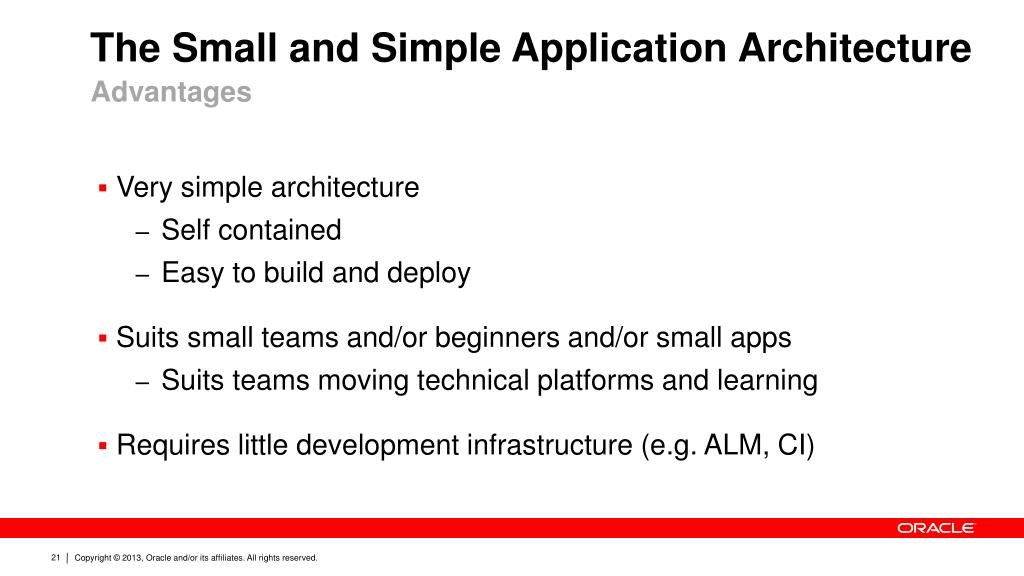 The Small and Simple Application Architecture
Advantages

▪ Very simple architecture
– Self contained
– Easy to build and deploy

▪ Suits small teams and/or beginners and/or small apps
– Suits teams moving technical platforms and learning

▪ Requires little development infrastructure (e.g. ALM, CI)

ORACLE

21 | Copyright © 2013, Oracle and/or its affiliates. All rights reserved.